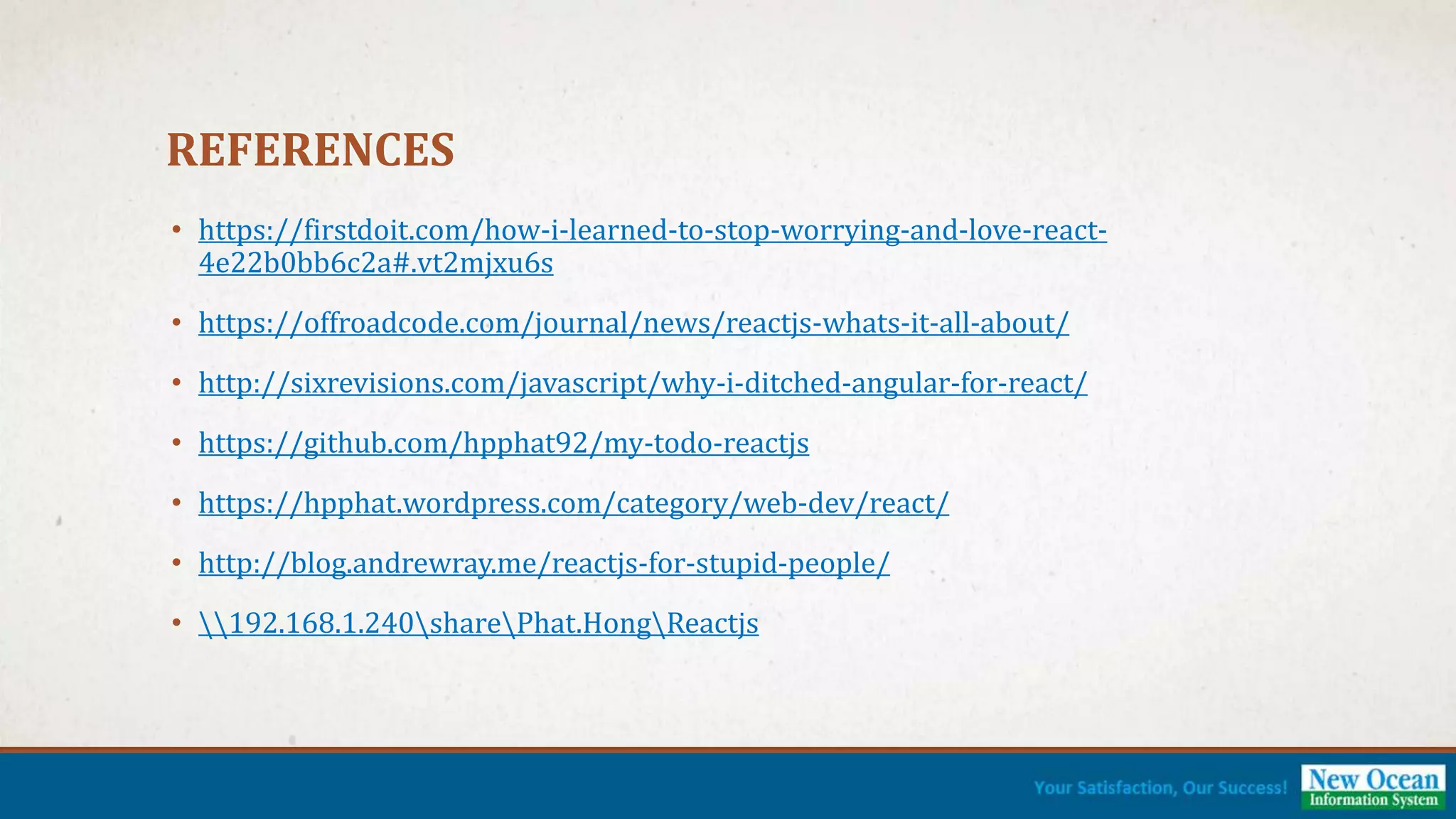 REFERENCES

• https://firstdoit.com/how-i-learned-to-stop-worrying-and-love-react-4e22b0bb6c2a#.vt2mjxu6s

• https://offroadcode.com/journal/news/reactjs-whats-it-all-about/

• http://sixrevisions.com/javascript/why-i-ditched-angular-for-react/

• https://github.com/hpphat92/my-todo-reactjs

• https://hpphat.wordpress.com/category/web-dev/react/

• http://blog.andrewray.me/reactjs-for-stupid-people/

• \\192.168.1.240\share\Phat.Hong\Reactjs

Your Satisfaction, Our Success!

New Ocean
Information System